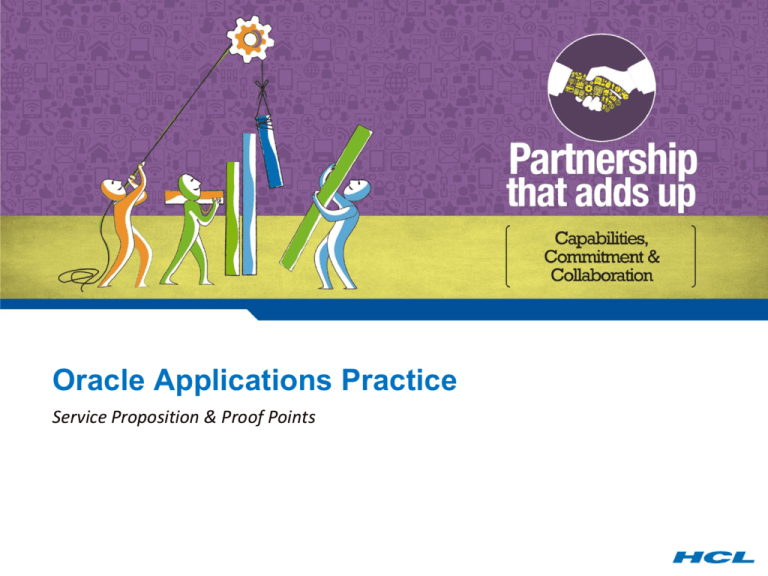 Partnership that adds up

Capabilities, Commitment & Collaboration

Oracle Applications Practice

Service Proposition & Proof Points

HCL